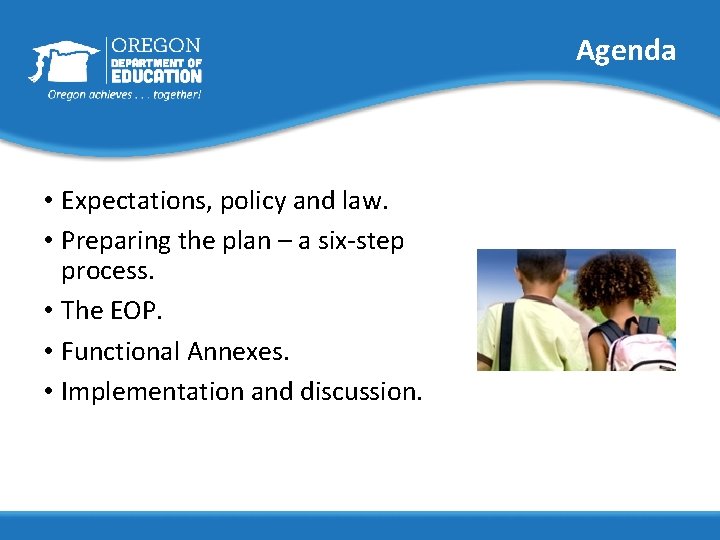 OREGON
DEPARTMENT OF
EDUCATION
Oregon achieves . . . together!

Agenda

• Expectations, policy and law.
• Preparing the plan – a six-step process.
• The EOP.
• Functional Annexes.
• Implementation and discussion.